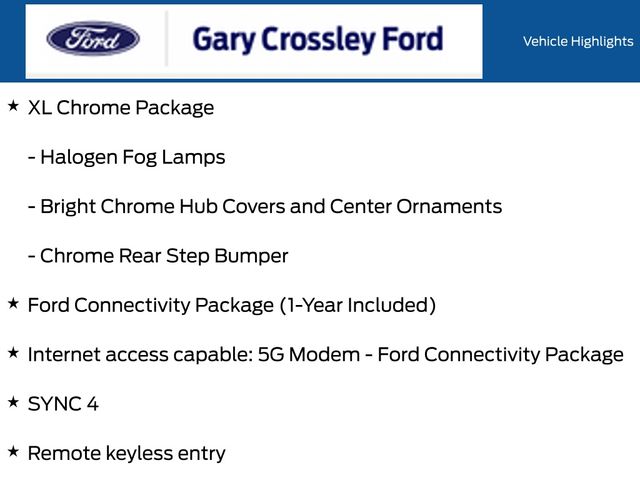 Ford

Gary Crossley Ford

Vehicle Highlights

★ XL Chrome Package

- Halogen Fog Lamps

- Bright Chrome Hub Covers and Center Ornaments

- Chrome Rear Step Bumper

★ Ford Connectivity Package (1-Year Included)

★ Internet access capable: 5G Modem - Ford Connectivity Package

★ SYNC 4

★ Remote keyless entry